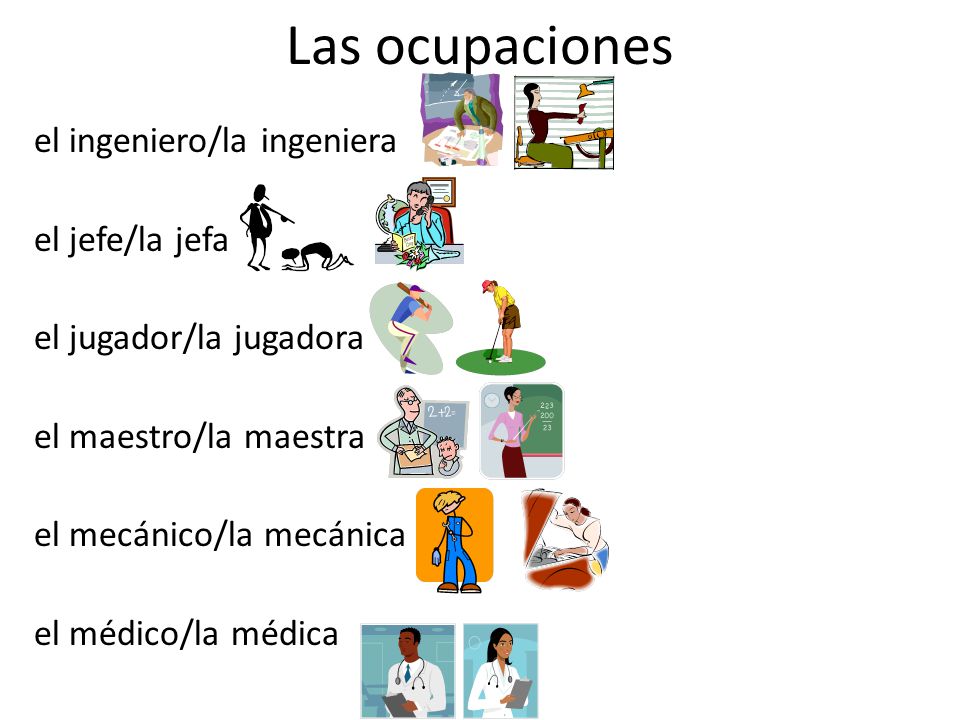 Las ocupaciones

el ingeniero/la ingeniera

el jefe/la jefa

el jugador/la jugadora

el maestro/la maestra

2+2=

223
200
23

el mecánico/la mecánica

el médico/la médica